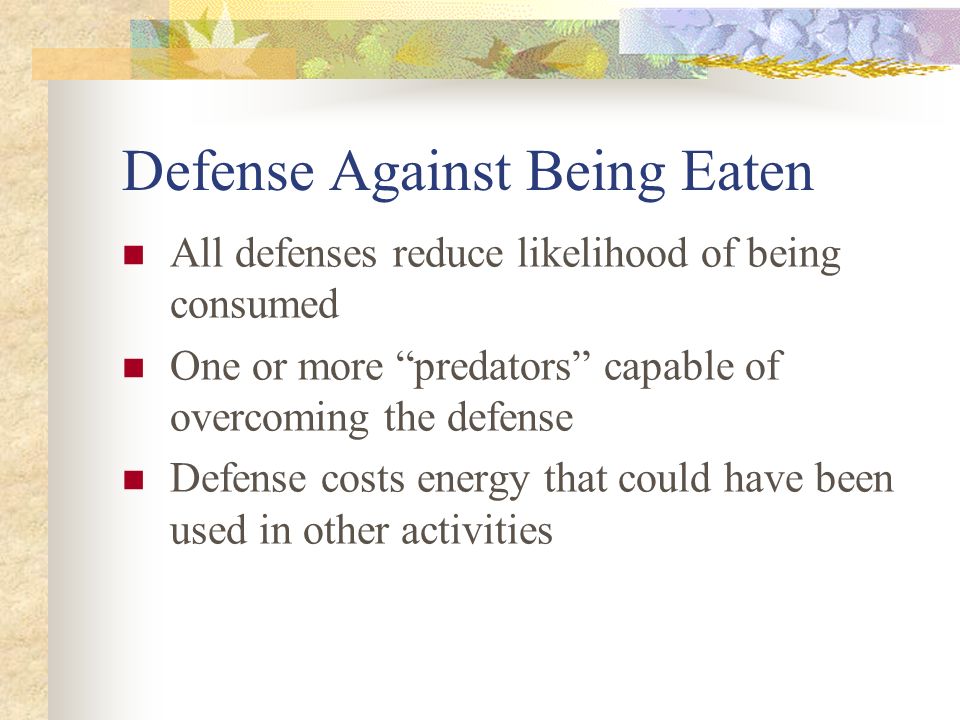 Defense Against Being Eaten

- All defenses reduce likelihood of being consumed
- One or more “predators” capable of overcoming the defense
- Defense costs energy that could have been used in other activities